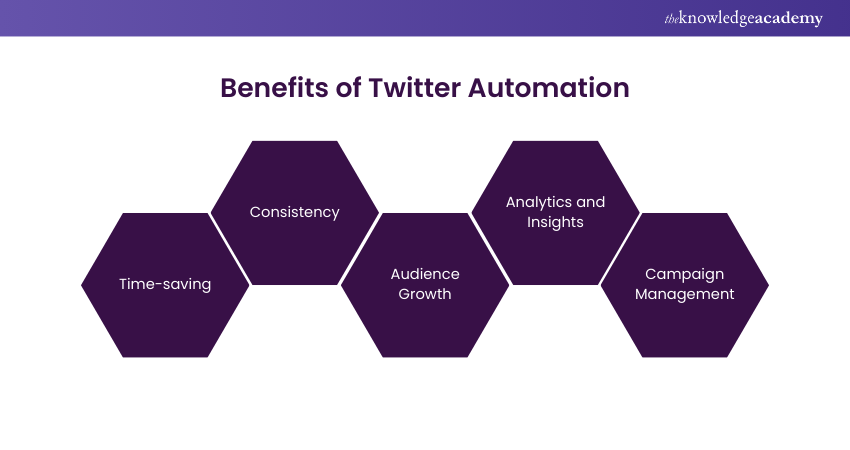 theknowledgeacademy

Benefits of Twitter Automation

Time-saving

Consistency

Audience Growth

Analytics and Insights

Campaign Management